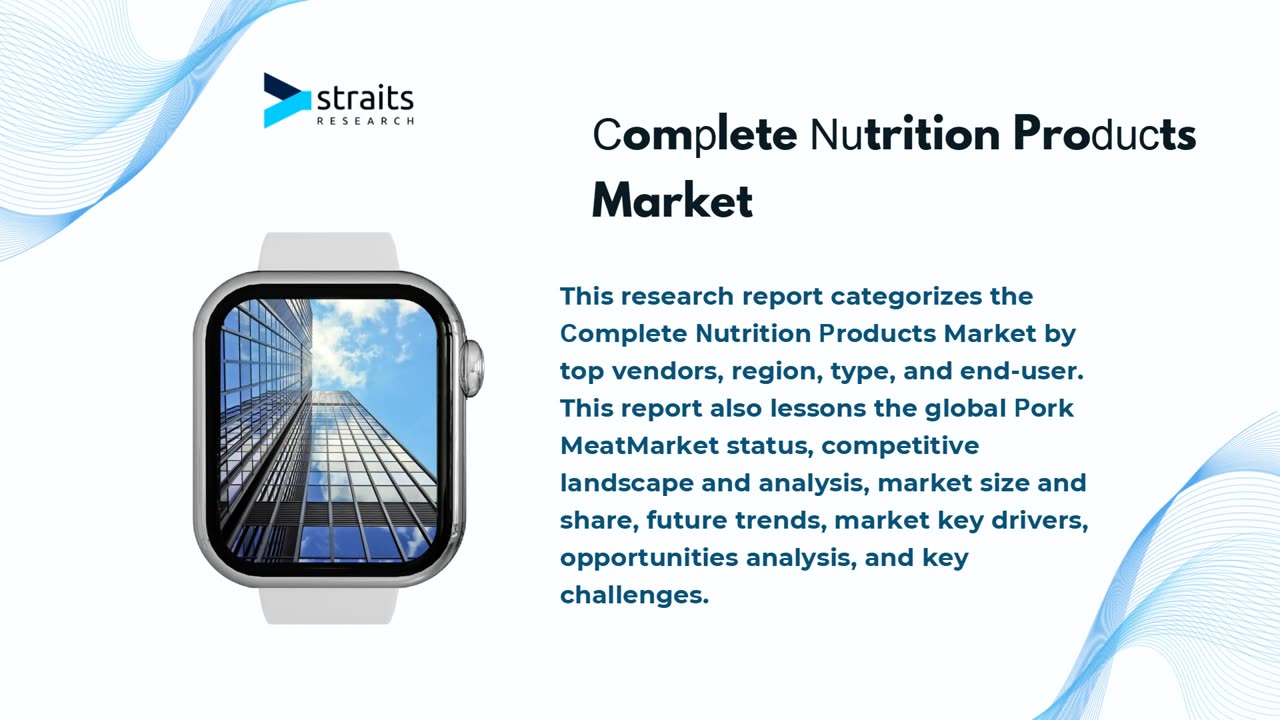 straits
RESEARCH

Complete Nutrition Products Market

This research report categorizes the Complete Nutrition Products Market by top vendors, region, type, and end-user. This report also lessons the global Pork MeatMarket status, competitive landscape and analysis, market size and share, future trends, market key drivers, opportunities analysis, and key challenges.